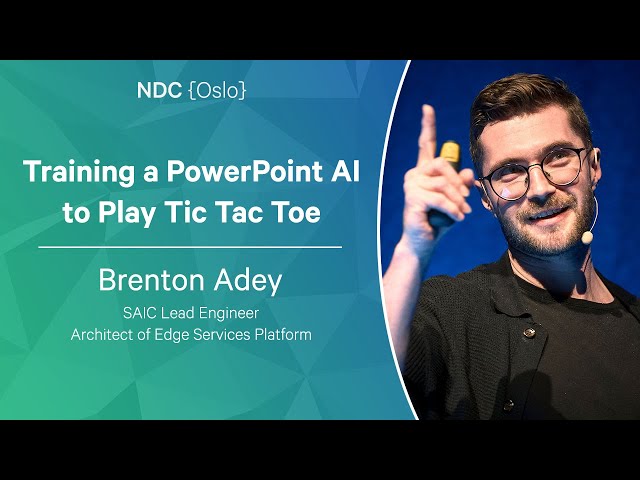 NDC {Oslo}

Training a PowerPoint AI to Play Tic Tac Toe

Brenton Adey

SAIC Lead Engineer
Architect of Edge Services Platform